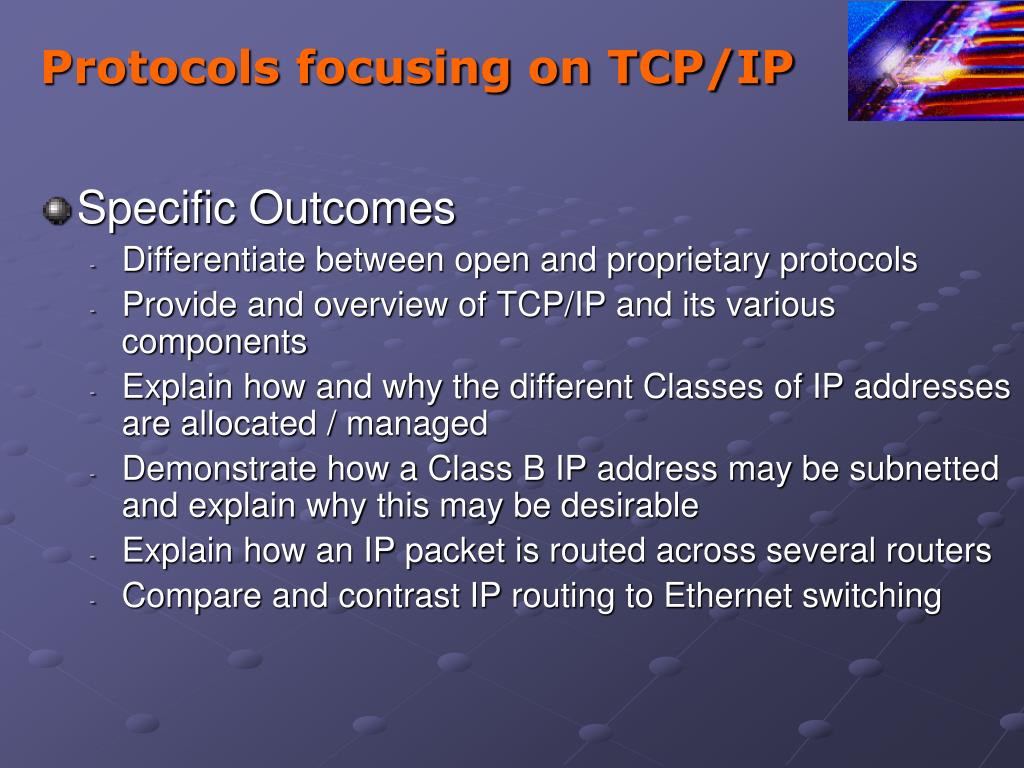 Protocols focusing on TCP/IP

Specific Outcomes

- Differentiate between open and proprietary protocols
- Provide and overview of TCP/IP and its various components
- Explain how and why the different Classes of IP addresses are allocated / managed
- Demonstrate how a Class B IP address may be subnetted and explain why this may be desirable
- Explain how an IP packet is routed across several routers
- Compare and contrast IP routing to Ethernet switching